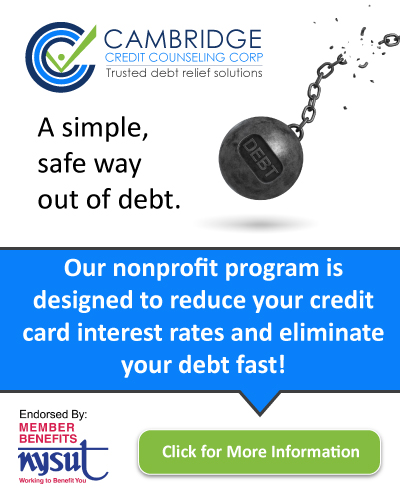 CAMBRIDGE
CREDIT COUNSELING CORP
Trusted debt relief solutions

A simple, safe way out of debt.

DEBT

Our nonprofit program is designed to reduce your credit card interest rates and eliminate your debt fast!

Endorsed By:
MEMBER BENEFITS
nysut
Working to Benefit You

Click for More Information